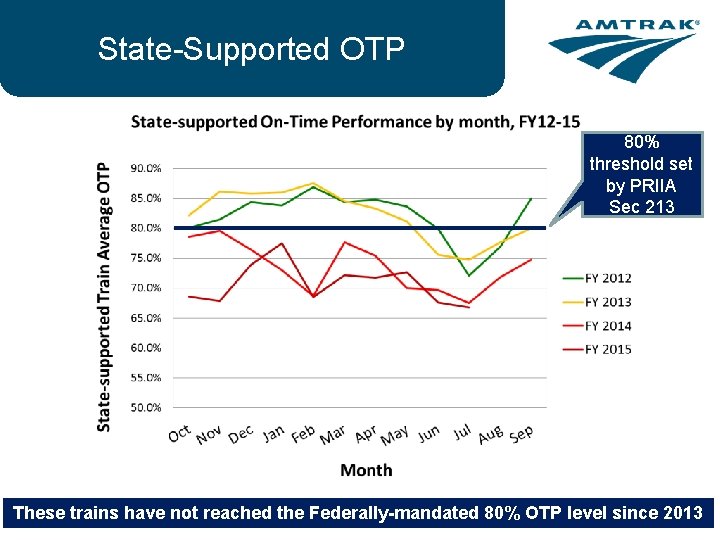 State-Supported OTP

AMTRAK®

State-supported On-Time Performance by month, FY12-15

80% threshold set by PRIIA Sec 213

State-supported Train Average OTP

90.0%
85.0%
80.0%
75.0%
70.0%
65.0%
60.0%
55.0%
50.0%

Oct Nov Dec Jan Feb Mar Apr May Jun Jul Aug Sep

Month

FY 2012
FY 2013
FY 2014
FY 2015

These trains have not reached the Federally-mandated 80% OTP level since 2013